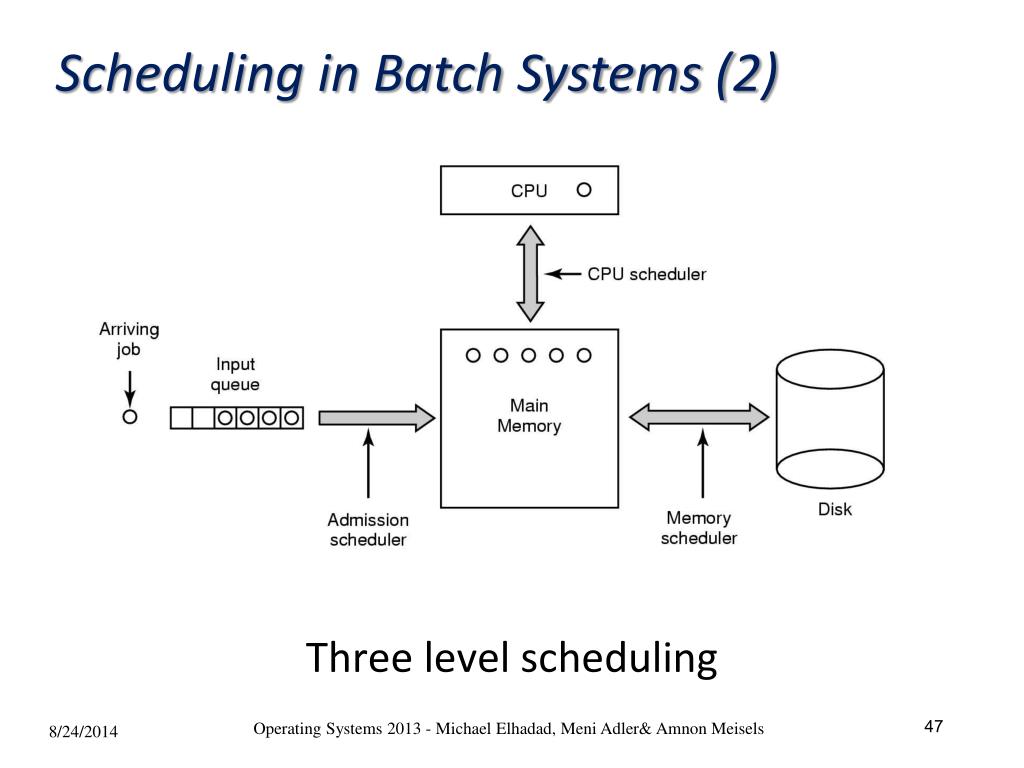 Scheduling in Batch Systems (2)

CPU

CPU scheduler

Arriving job

Input queue

Main Memory

Disk

Admission scheduler

Memory scheduler

Three level scheduling

8/24/2014

Operating Systems 2013 - Michael Elhadad, Meni Adler& Amnon Meisels

47